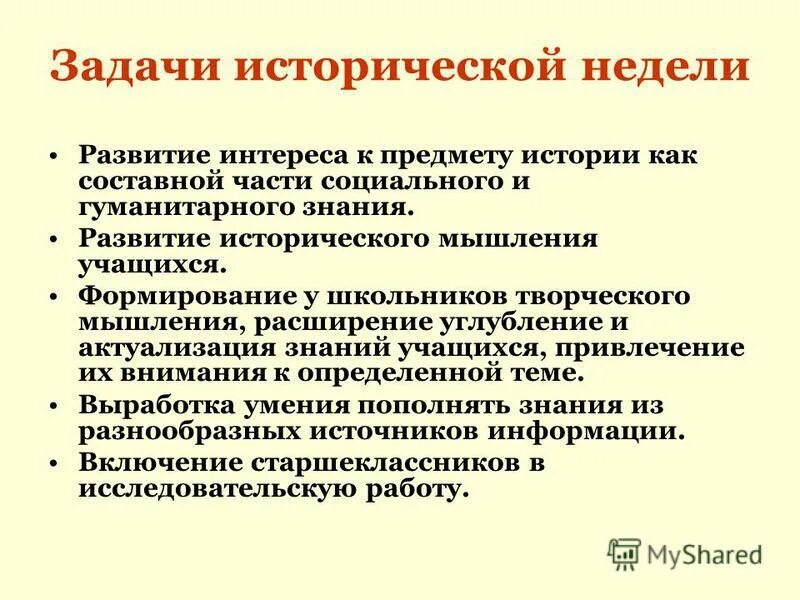 Задачи исторической недели

• Развитие интереса к предмету истории как составной части социального и гуманитарного знания.
• Развитие исторического мышления учащихся.
• Формирование у школьников творческого мышления, расширение углубление и актуализация знаний учащихся, привлечение их внимания к определенной теме.
• Выработка умения пополнять знания из разнообразных источников информации.
• Включение старшеклассников в исследовательскую работу.

MyShared